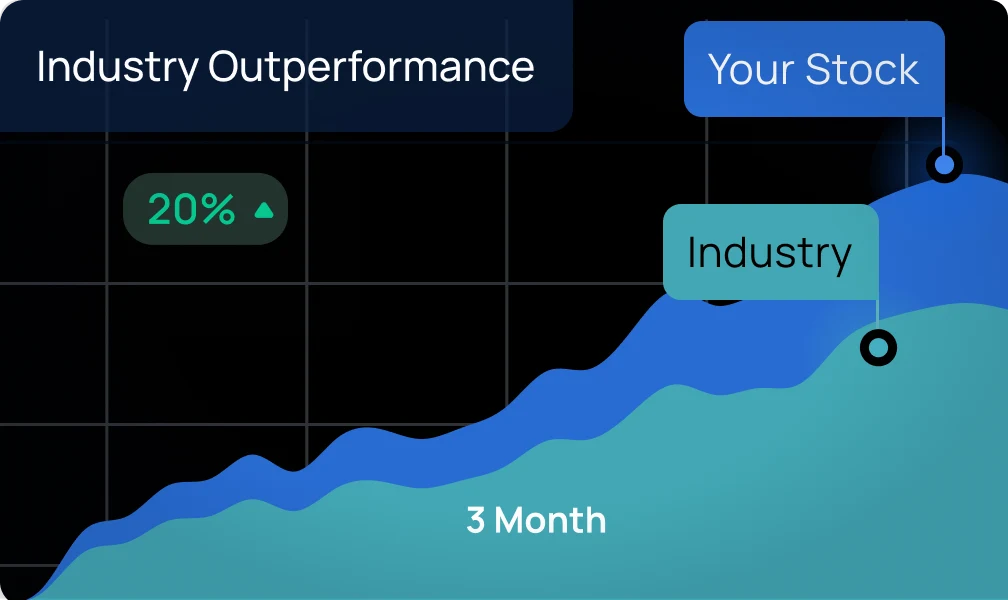 Industry Outperformance

Your Stock

20%

Industry

3 Month